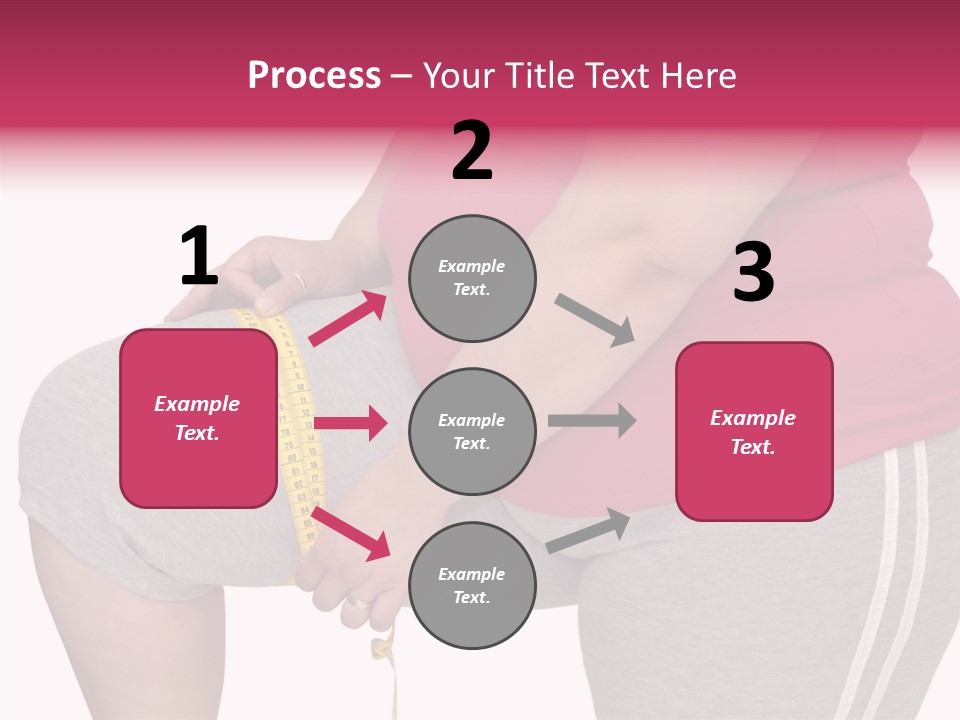 Process – Your Title Text Here

1

Example Text.

2

Example Text.

Example Text.

Example Text.

3

Example Text.